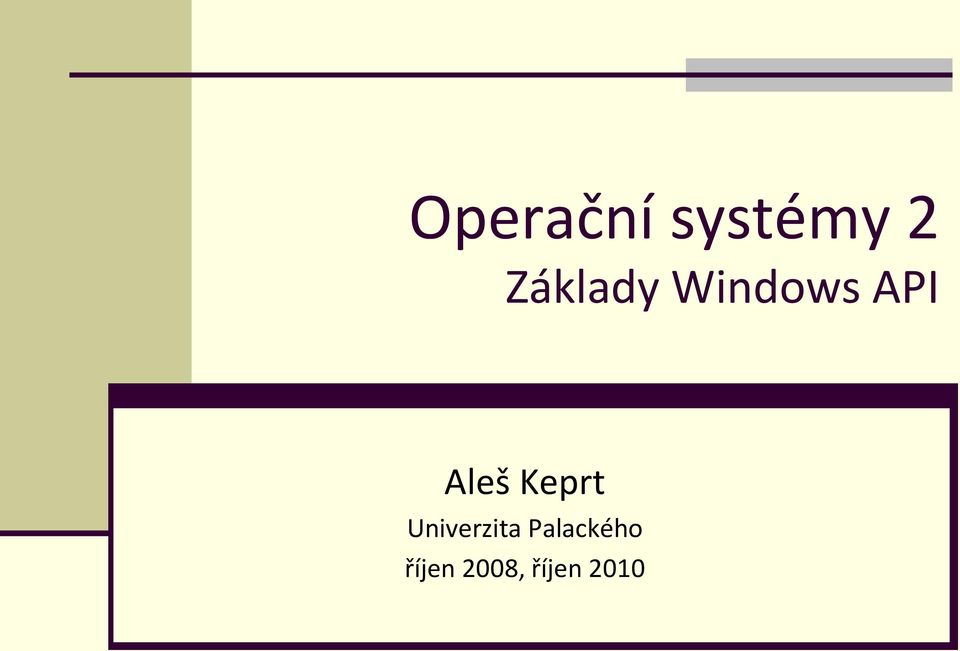 Operační systémy 2
Základy Windows API

Aleš Keprt
Univerzita Palackého
říjen 2008, říjen 2010